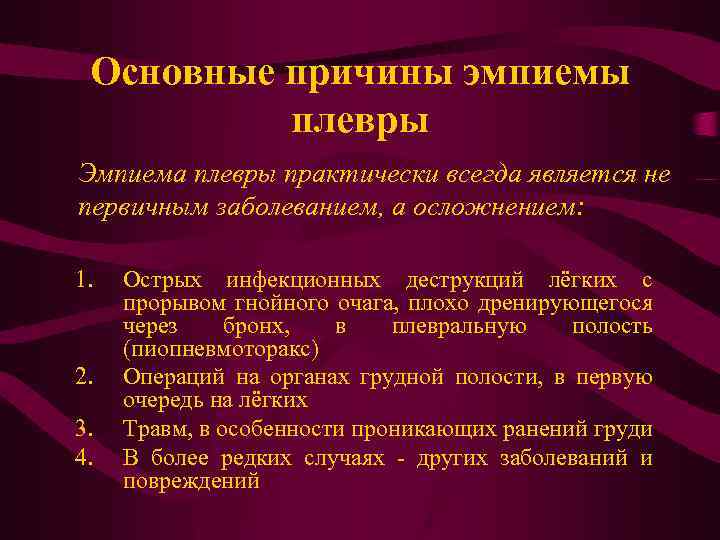 Основные причины эмпиемы плевры

Эмпиема плевры практически всегда является не первичным заболеванием, а осложнением:

1. Острых инфекционных деструкций лёгких с прорывом гнойного очага, плохо дренирующегося через бронх, в плевральную полость (пиопневмоторакс)
2. Операций на органах грудной полости, в первую очередь на лёгких
3. Травм, в особенности проникающих ранений груди
4. В более редких случаях - других заболеваний и повреждений